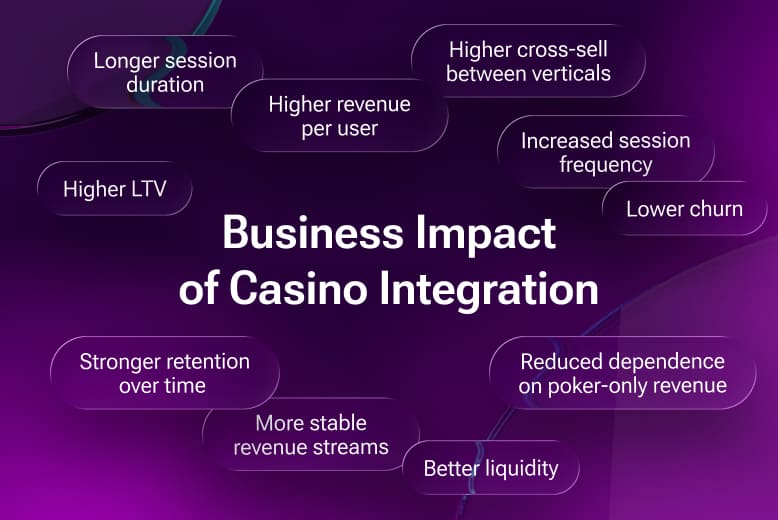 Longer session duration

Higher cross-sell between verticals

Higher revenue per user

Increased session frequency

Higher LTV

Lower churn

Business Impact of Casino Integration

Stronger retention over time

Reduced dependence on poker-only revenue

More stable revenue streams

Better liquidity